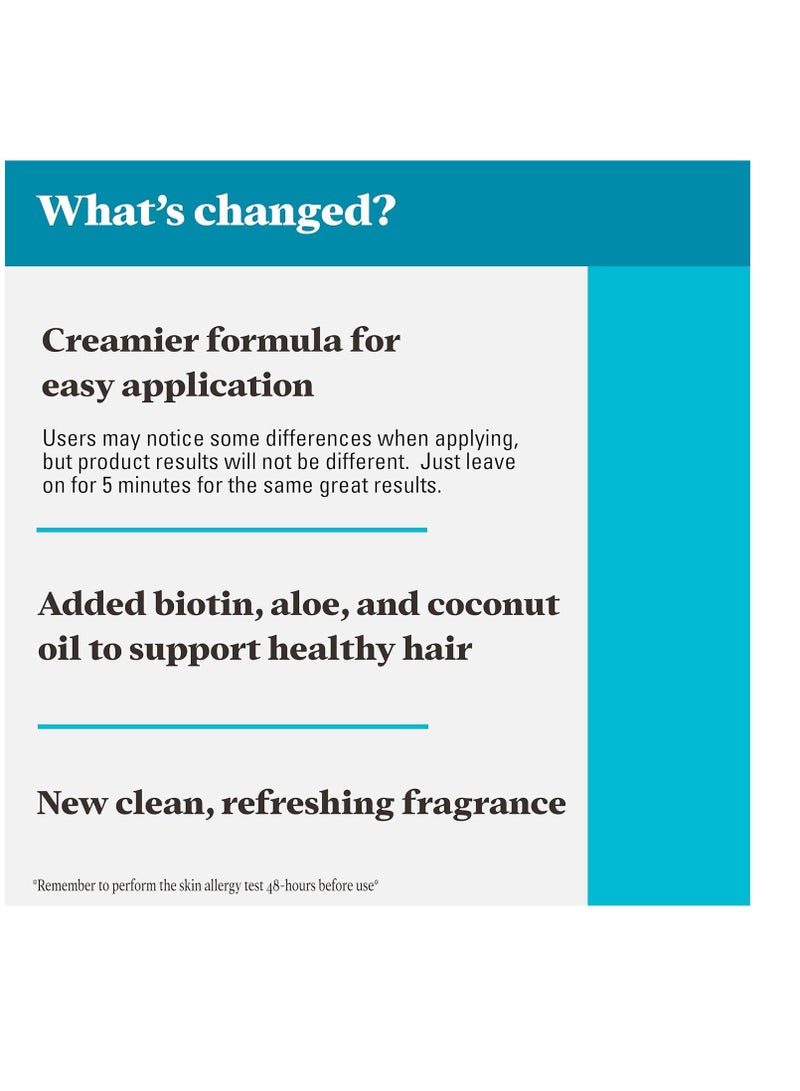 What's changed?

Creamier formula for easy application

Users may notice some differences when applying, but product results will not be different.  Just leave on for 5 minutes for the same great results.

Added biotin, aloe, and coconut oil to support healthy hair

New clean, refreshing fragrance

*Remember to perform the skin allergy test 48-hours before use*